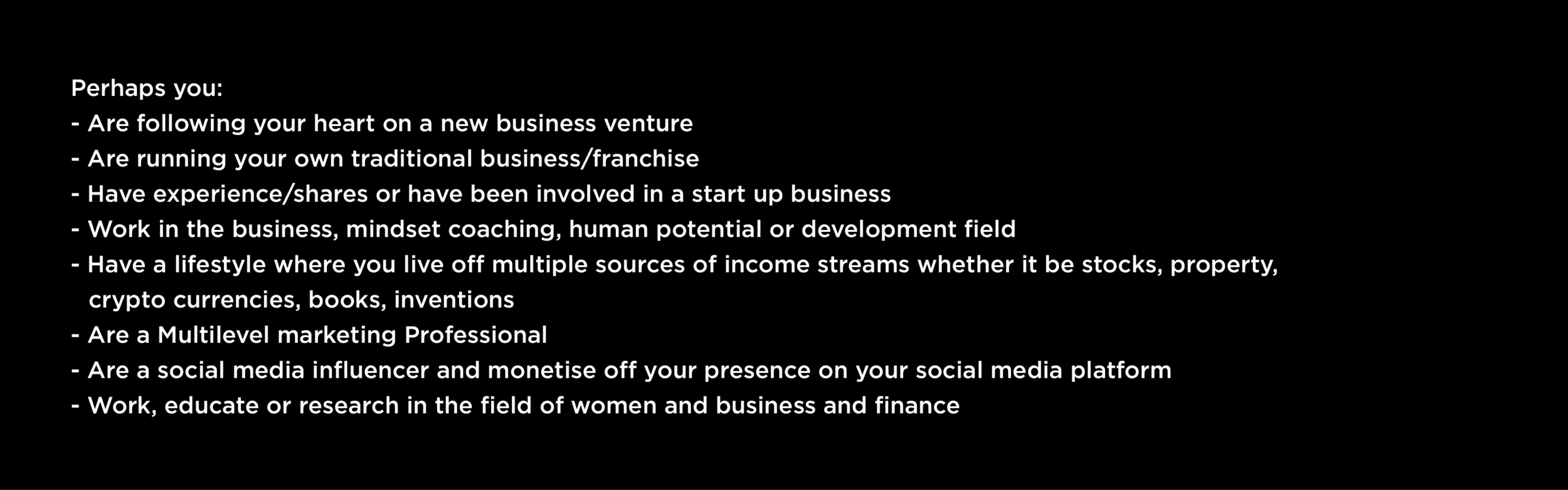 Perhaps you:
- Are following your heart on a new business venture
- Are running your own traditional business/franchise
- Have experience/shares or have been involved in a start up business
- Work in the business, mindset coaching, human potential or development field
- Have a lifestyle where you live off multiple sources of income streams whether it be stocks, property, crypto currencies, books, inventions
- Are a Multilevel marketing Professional
- Are a social media influencer and monetise off your presence on your social media platform
- Work, educate or research in the field of women and business and finance